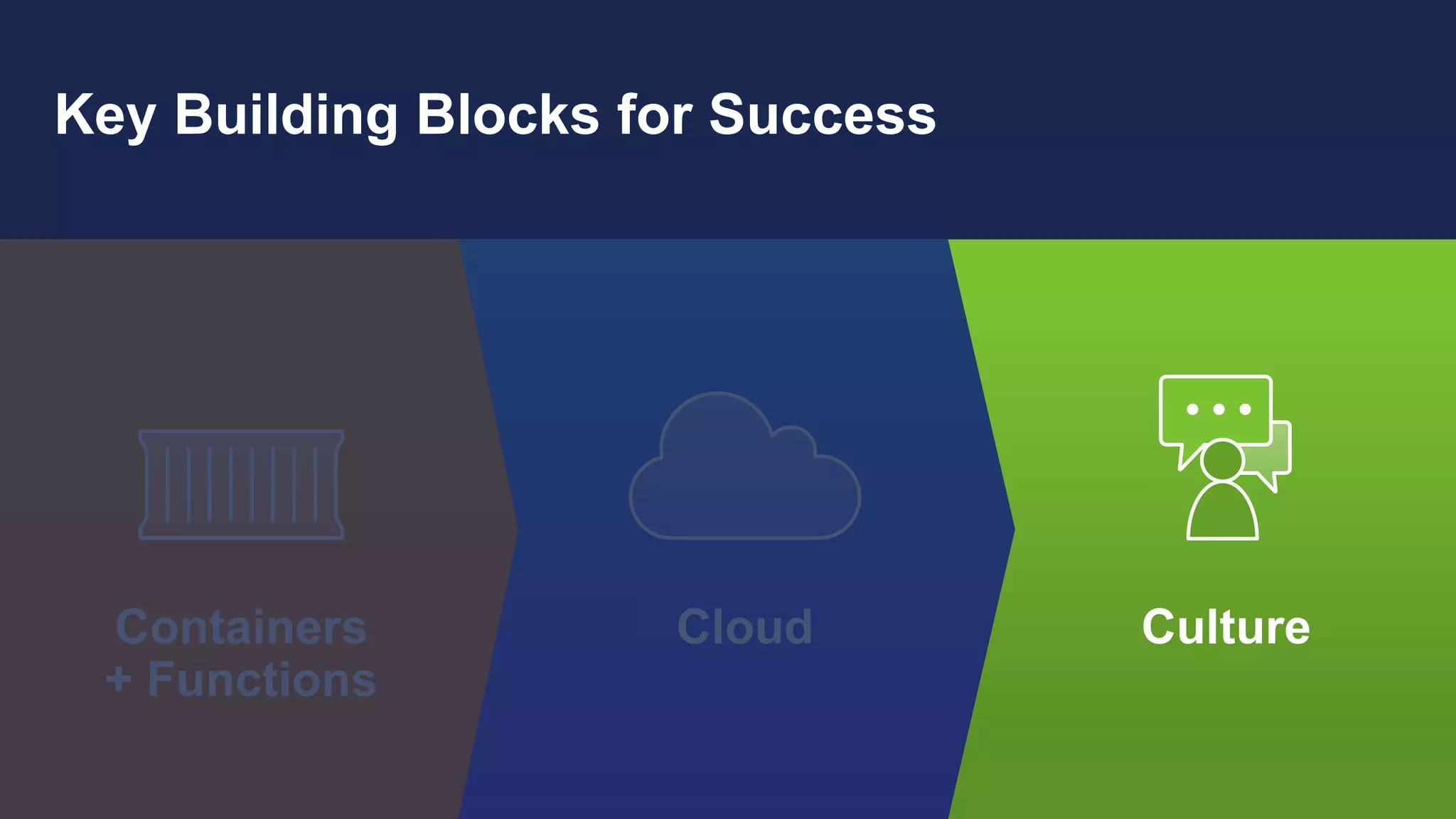 Key Building Blocks for Success

Containers
+ Functions

Cloud

Culture